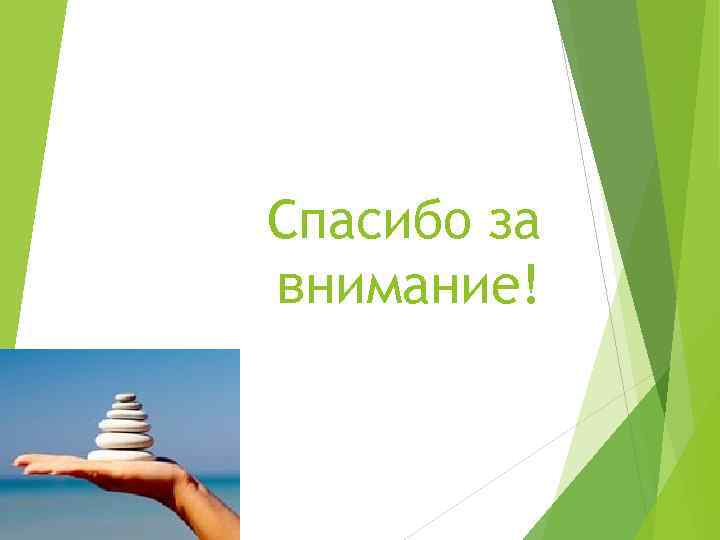 Спасибо за внимание!